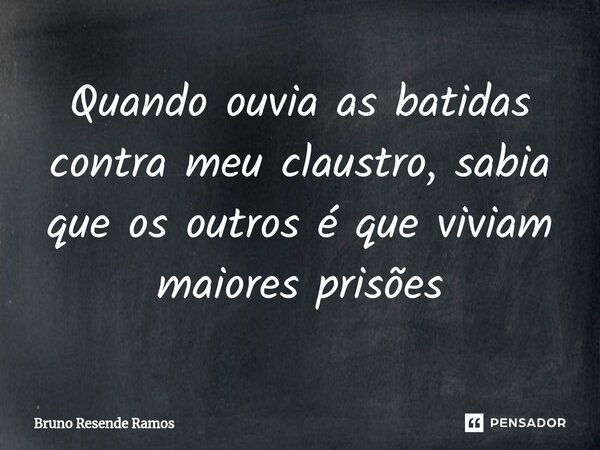 Quando ouvia as batidas contra meu claustro, sabia que os outros é que viviam maiores prisões

Bruno Resende Ramos

PENSADOR